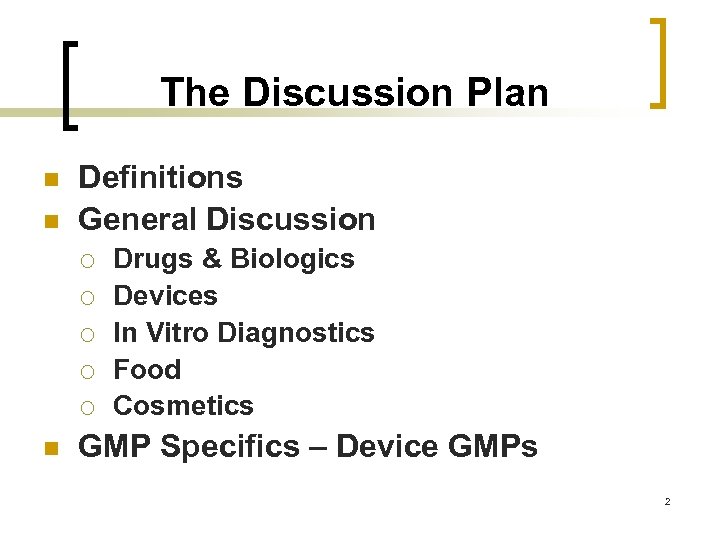 The Discussion Plan

- Definitions
- General Discussion
  - Drugs & Biologics
  - Devices
  - In Vitro Diagnostics
  - Food
  - Cosmetics
- GMP Specifics – Device GMPs

2